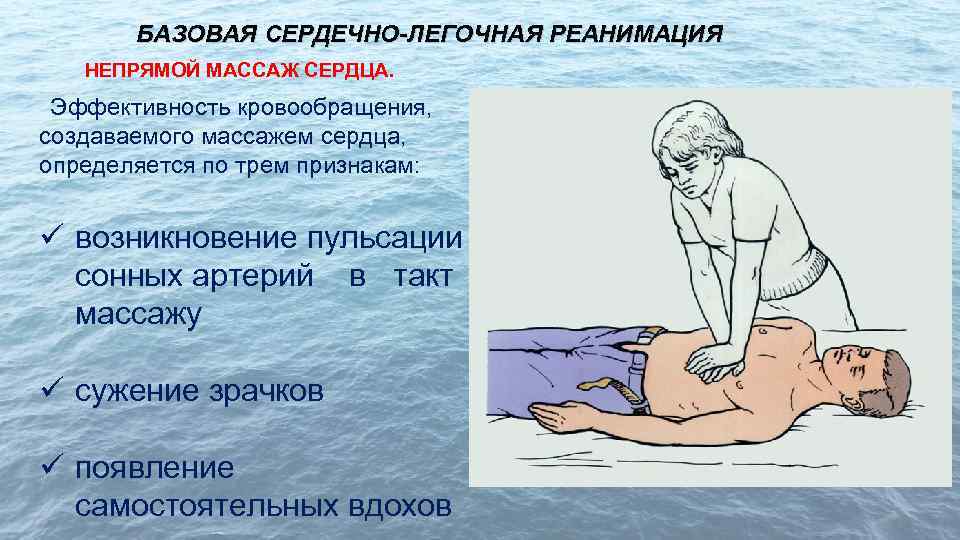 БАЗОВАЯ СЕРДЕЧНО-ЛЕГОЧНАЯ РЕАНИМАЦИЯ

НЕПРЯМОЙ МАССАЖ СЕРДЦА.

Эффективность кровообращения, создаваемого массажем сердца, определяется по трем признакам:

✓ возникновение пульсации сонных артерий в такт массажу

✓ сужение зрачков

✓ появление самостоятельных вдохов